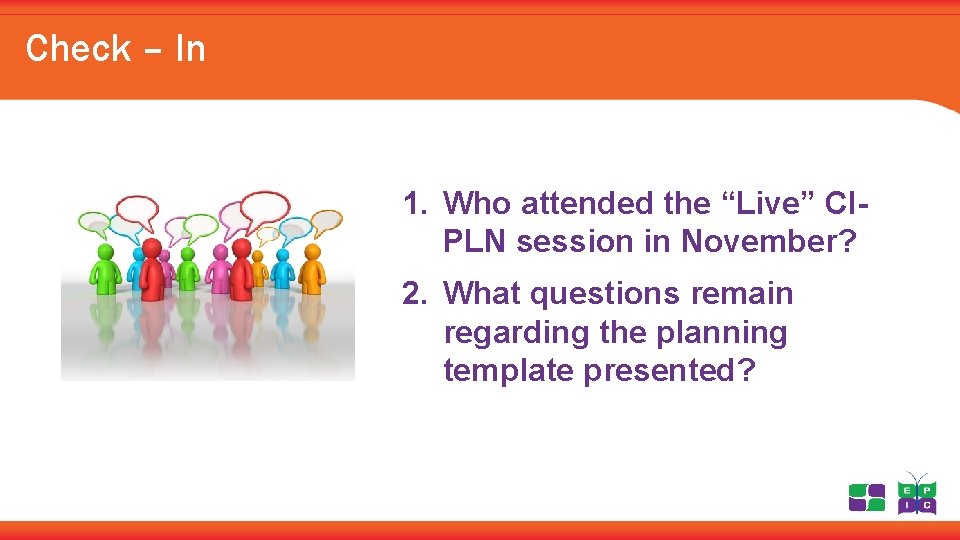 Check – In

1. Who attended the “Live” CI-PLN session in November?

2. What questions remain regarding the planning template presented?

E P
I C